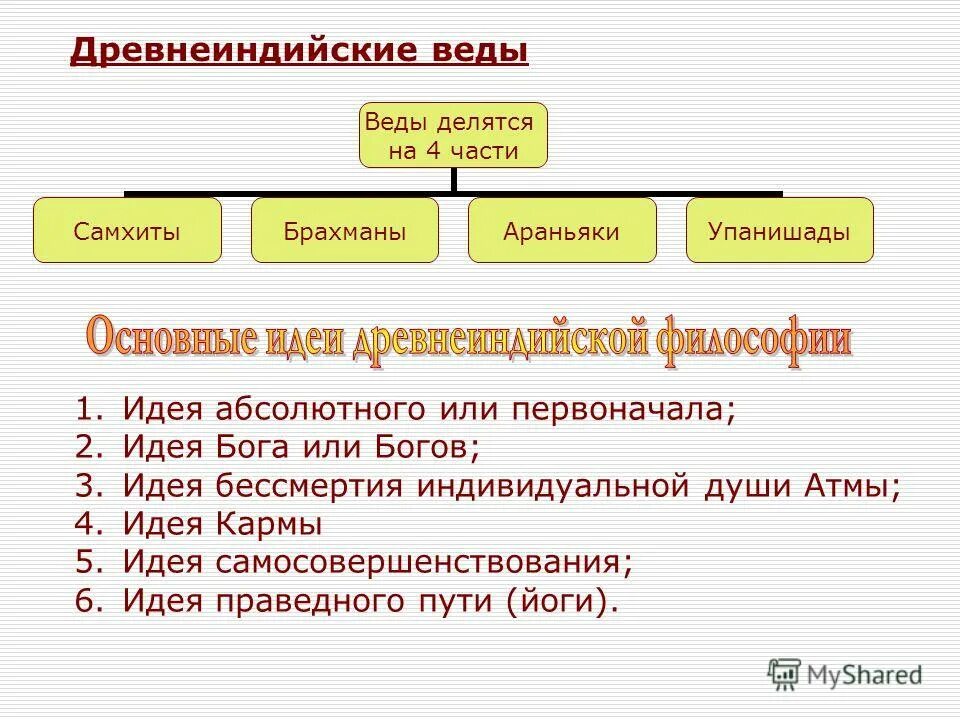 Древнеиндийские веды

Веды делятся на 4 части

Самхиты

Брахманы

Араньяки

Упанишады

Основные идеи древнеиндийской философии

1. Идея абсолютного или первоначала;
2. Идея Бога или Богов;
3. Идея бессмертия индивидуальной души Атмы;
4. Идея Кармы
5. Идея самосовершенствования;
6. Идея праведного пути (йоги).

MyShared